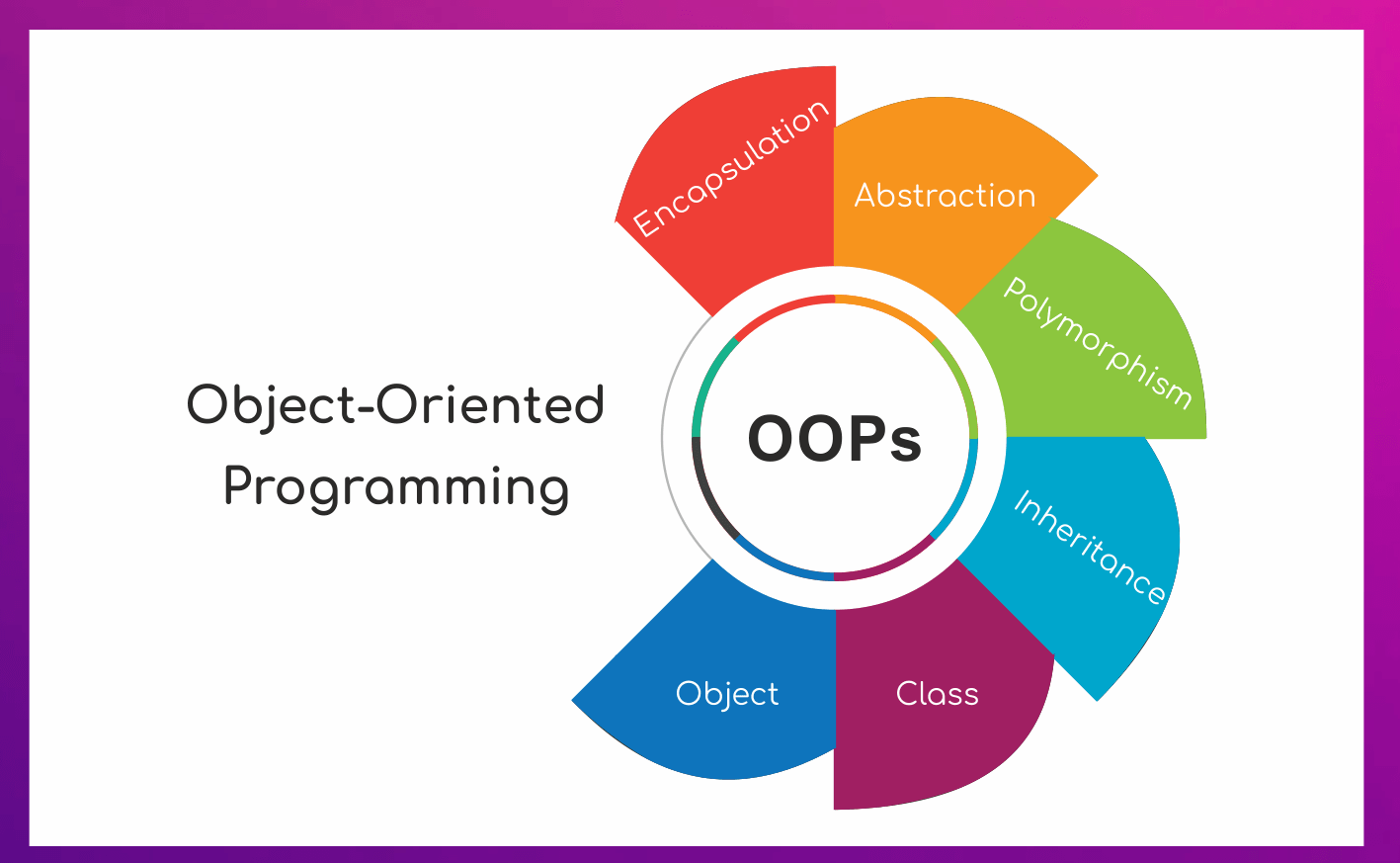 Object-Oriented Programming

OOPs

Encapsulation

Abstraction

Polymorphism

Inheritance

Class

Object